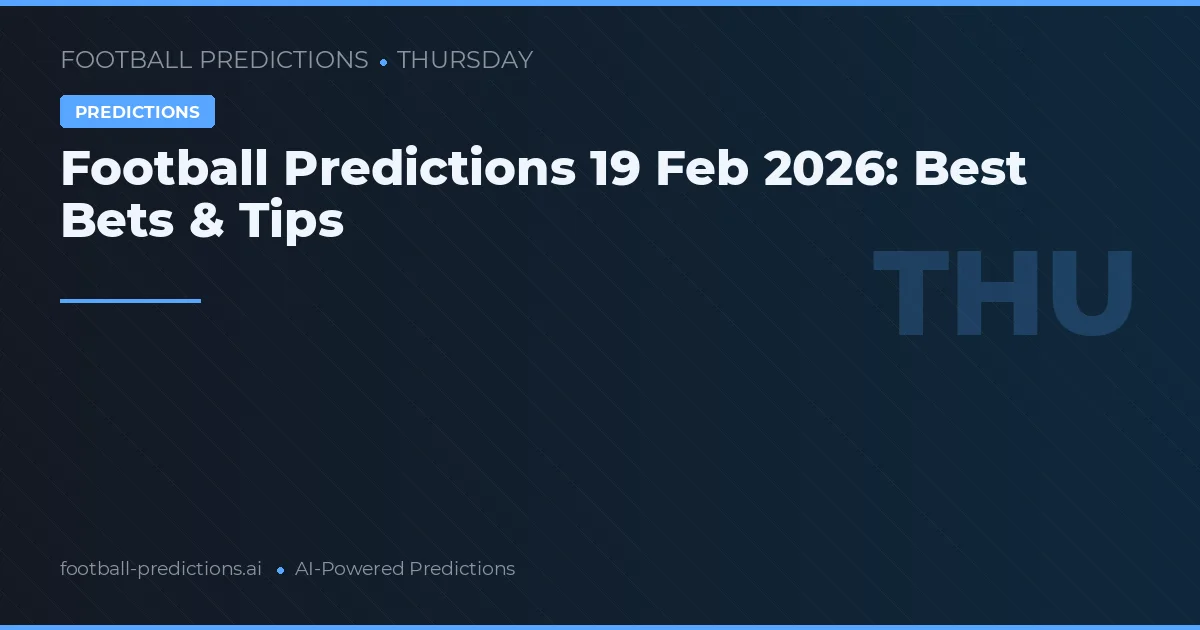 FOOTBALL PREDICTIONS • THURSDAY

PREDICTIONS

Football Predictions 19 Feb 2026: Best Bets & Tips

THU

football-predictions.ai • AI-Powered Predictions